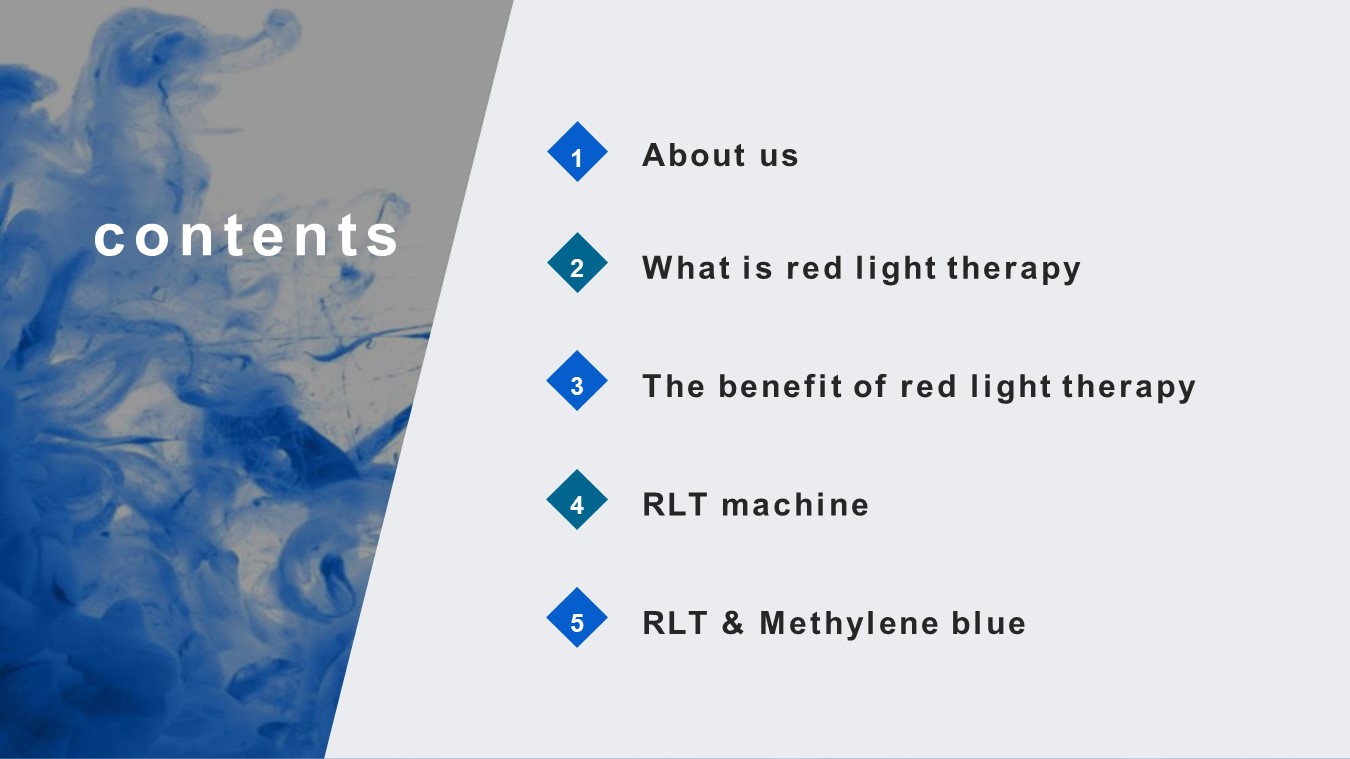 contents

1 About us

2 What is red light therapy

3 The benefit of red light therapy

4 RLT machine

5 RLT & Methylene blue